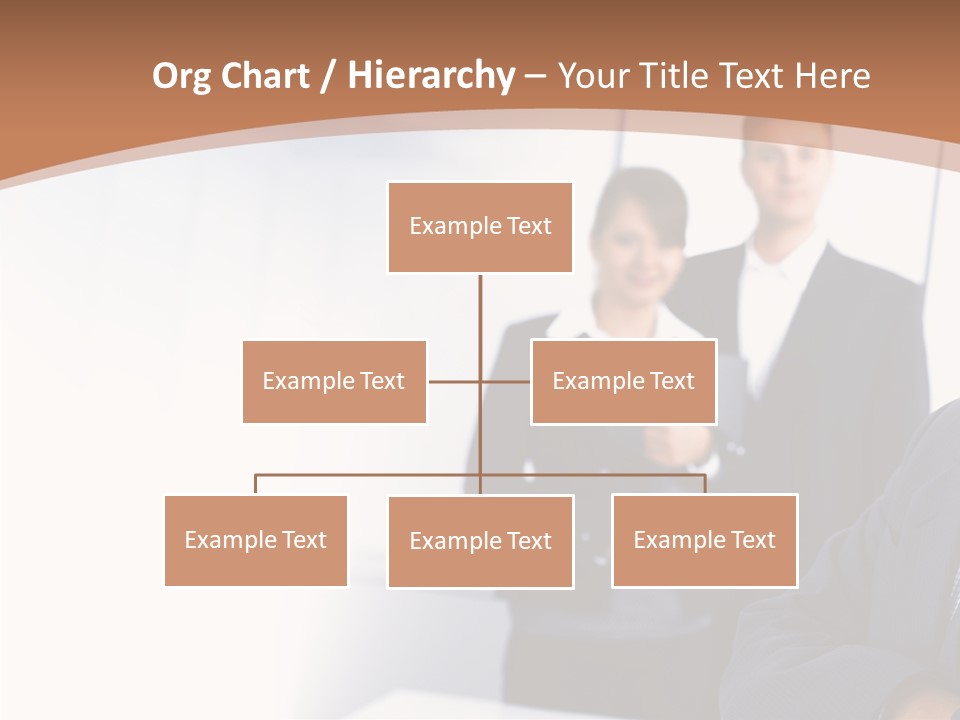 Org Chart / Hierarchy – Your Title Text Here

Example Text

Example Text

Example Text

Example Text

Example Text

Example Text